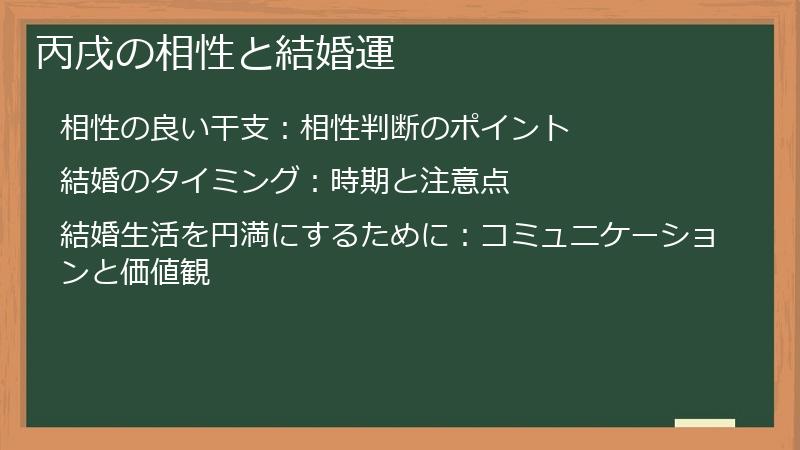 丙戌の相性と結婚運

相性の良い干支：相性判断のポイント

結婚のタイミング：時期と注意点

結婚生活を円満にするために：コミュニケーションと価値観